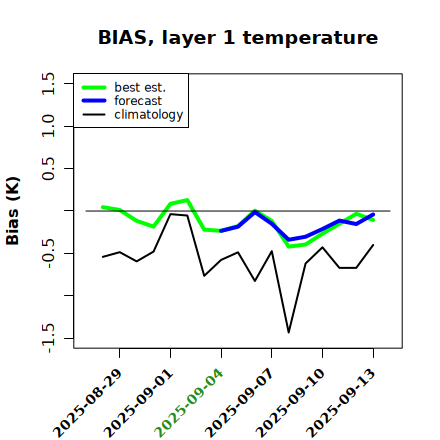 BIAS, layer 1 temperature

best est.
forecast
climatology

Bias (K)

1.5
1.0
0.5
-0.5
-1.5

2025-08-29
2025-09-01
2025-09-04
2025-09-07
2025-09-10
2025-09-13